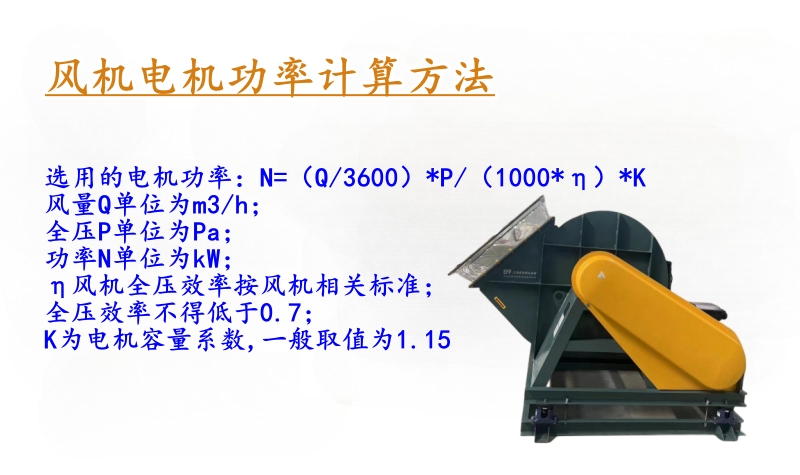 风机电机功率计算方法

选用的电机功率：N=（Q/3600）*P/（1000*η）*K
风量Q单位为m3/h；
全压P单位为Pa；
功率N单位为kW；
η风机全压效率按风机相关标准；
全压效率不得低于0.7；
K为电机容量系数，一般取值为1.15